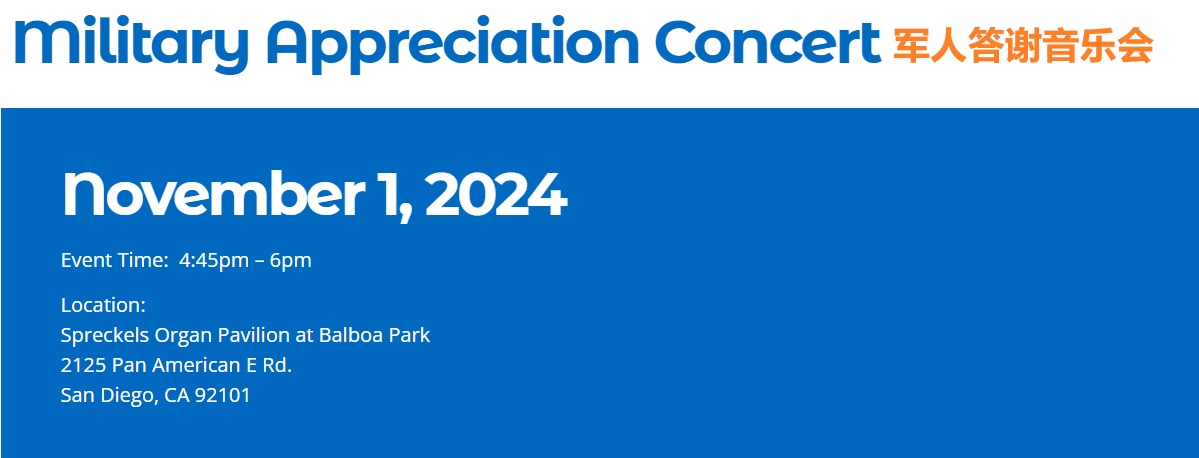 Military Appreciation Concert 军人答谢音乐会

November 1, 2024

Event Time:  4:45pm – 6pm

Location:
Spreckels Organ Pavilion at Balboa Park
2125 Pan American E Rd.
San Diego, CA 92101